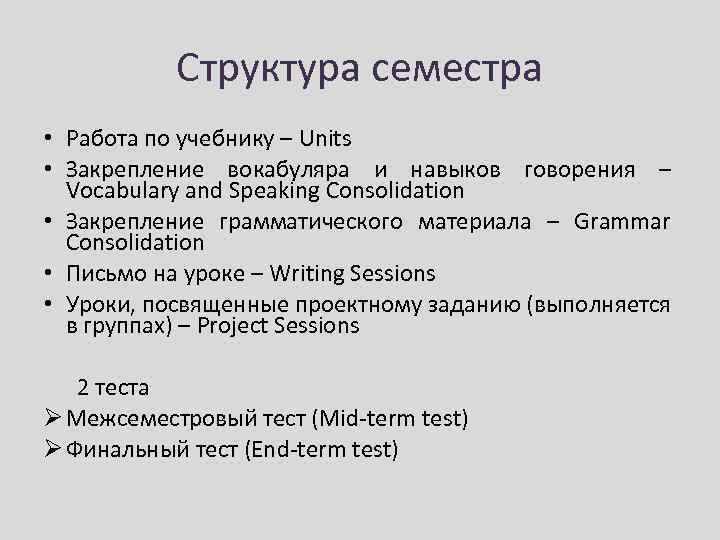 Структура семестра

• Работа по учебнику – Units
• Закрепление вокабуляра и навыков говорения – Vocabulary and Speaking Consolidation
• Закрепление грамматического материала – Grammar Consolidation
• Письмо на уроке – Writing Sessions
• Уроки, посвященные проектному заданию (выполняется в группах) – Project Sessions

2 теста
➢ Межсеместровый тест (Mid-term test)
➢ Финальный тест (End-term test)